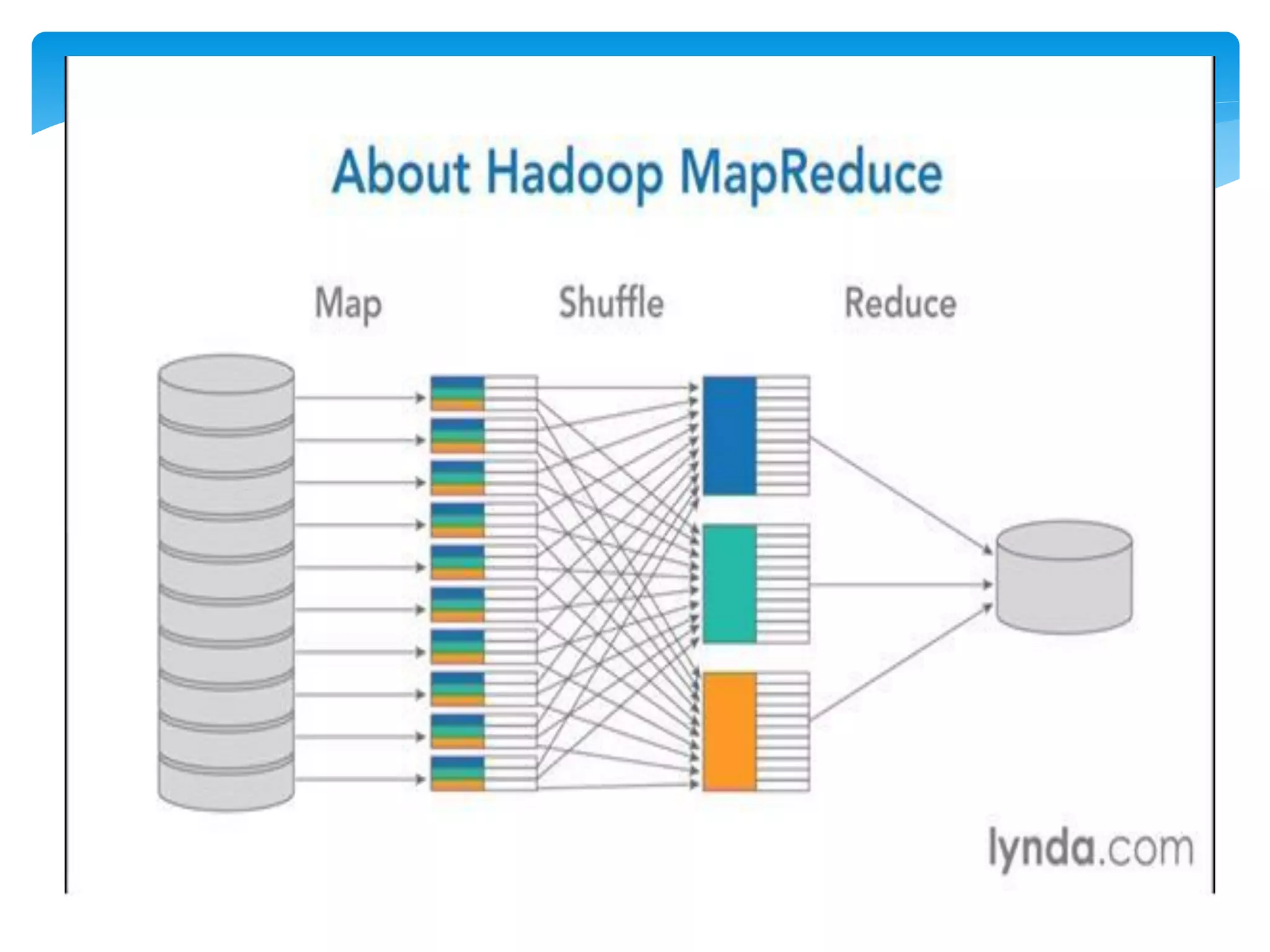 About Hadoop MapReduce

Map

Shuffle

Reduce

lynda.com